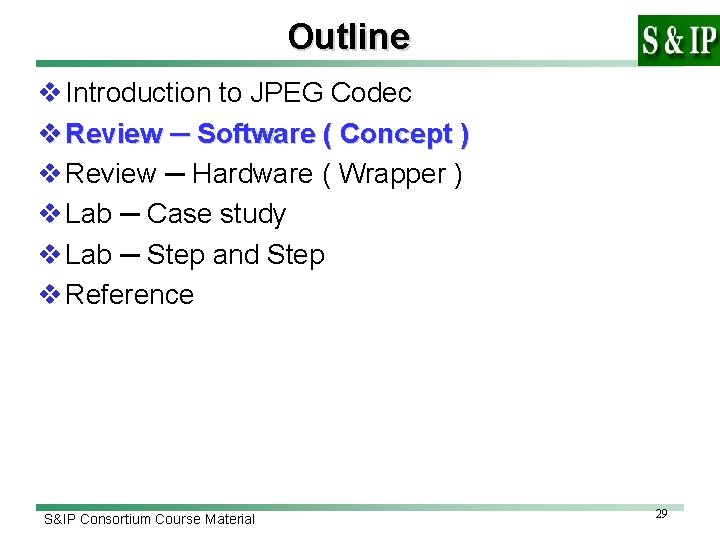 Outline

S & IP

❖ Introduction to JPEG Codec
❖ Review ─ Software ( Concept )
❖ Review ─ Hardware ( Wrapper )
❖ Lab ─ Case study
❖ Lab ─ Step and Step
❖ Reference

S&IP Consortium Course Material

29